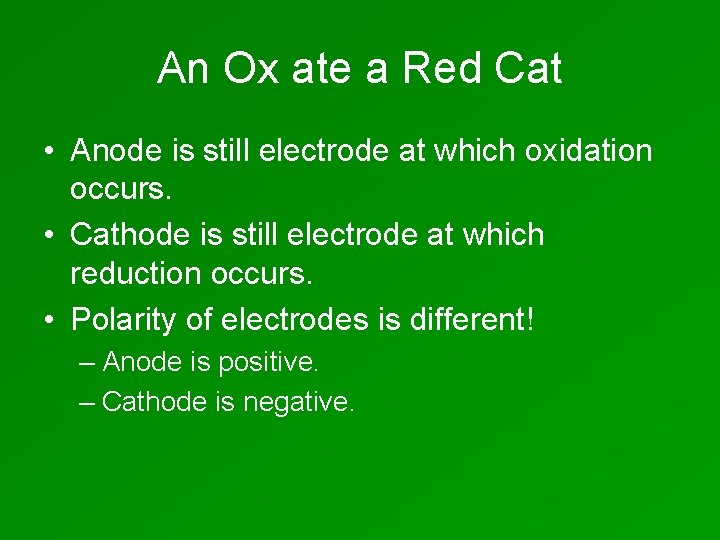 An Ox ate a Red Cat

• Anode is still electrode at which oxidation occurs.
• Cathode is still electrode at which reduction occurs.
• Polarity of electrodes is different!
– Anode is positive.
– Cathode is negative.